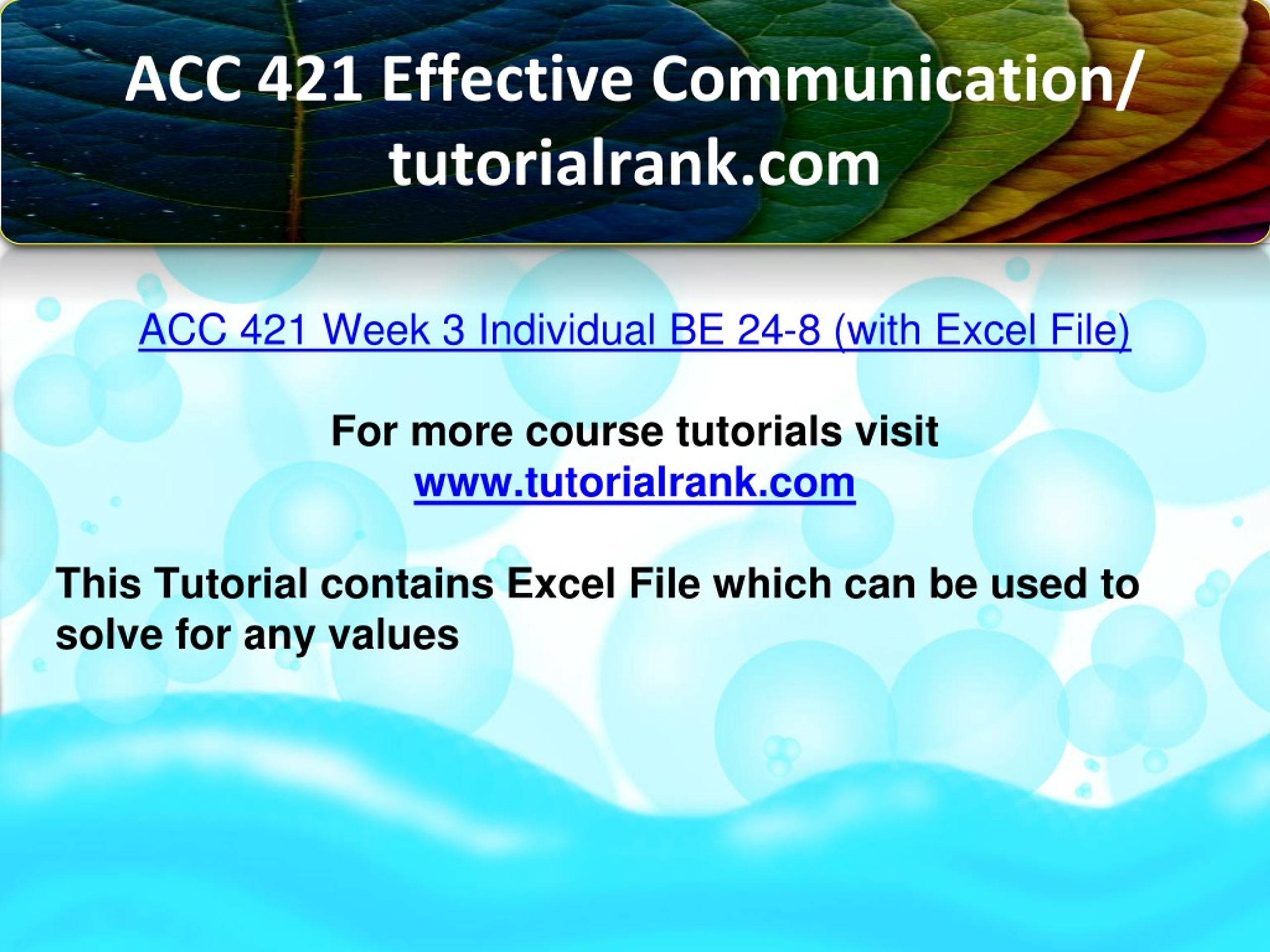 ACC 421 Effective Communication/ tutorialrank.com

ACC 421 Week 3 Individual BE 24-8 (with Excel File)

For more course tutorials visit
www.tutorialrank.com

This Tutorial contains Excel File which can be used to solve for any values